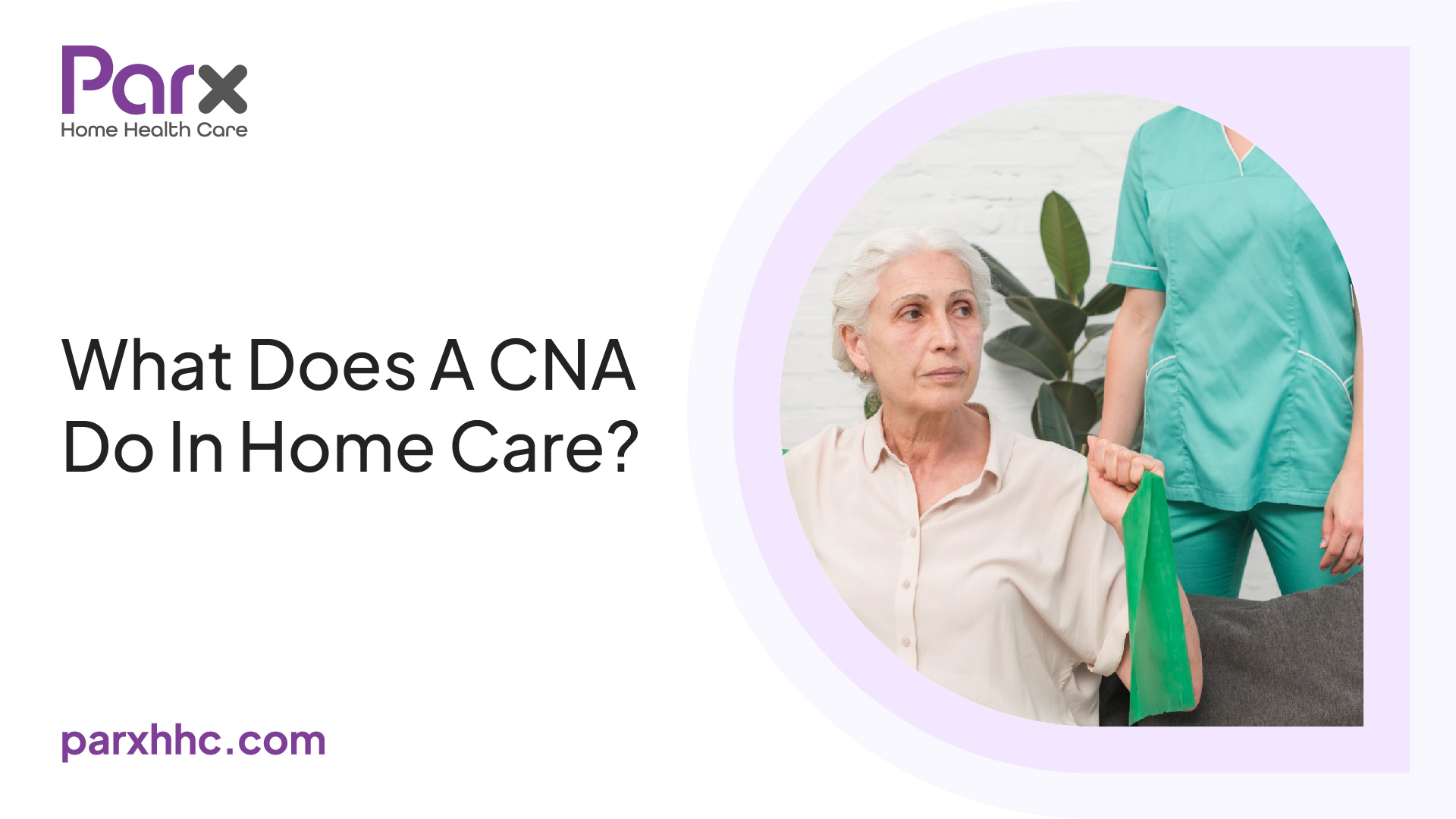 Parx
Home Health Care

What Does A CNA Do In Home Care?

parxhhc.com